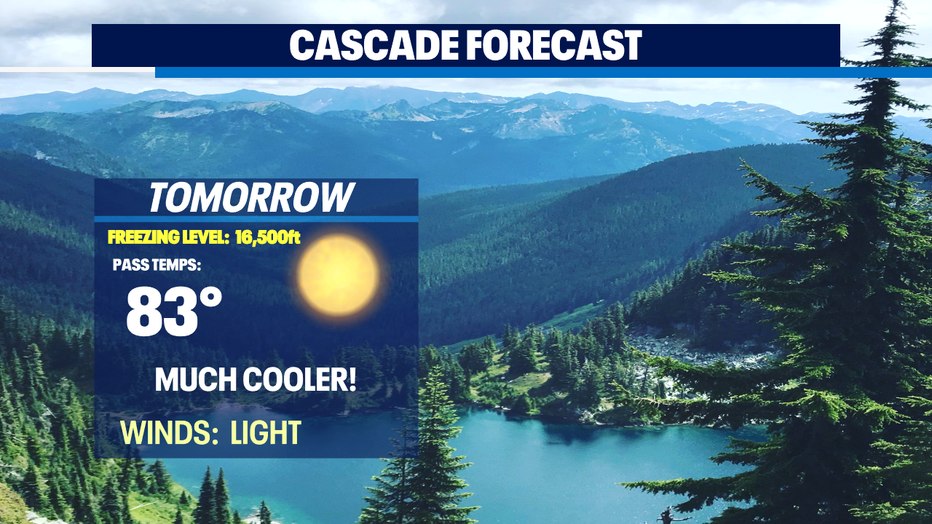 CASCADE FORECAST

TOMORROW

FREEZING LEVEL: 16,500ft

PASS TEMPS:

83°

MUCH COOLER!

WINDS: LIGHT